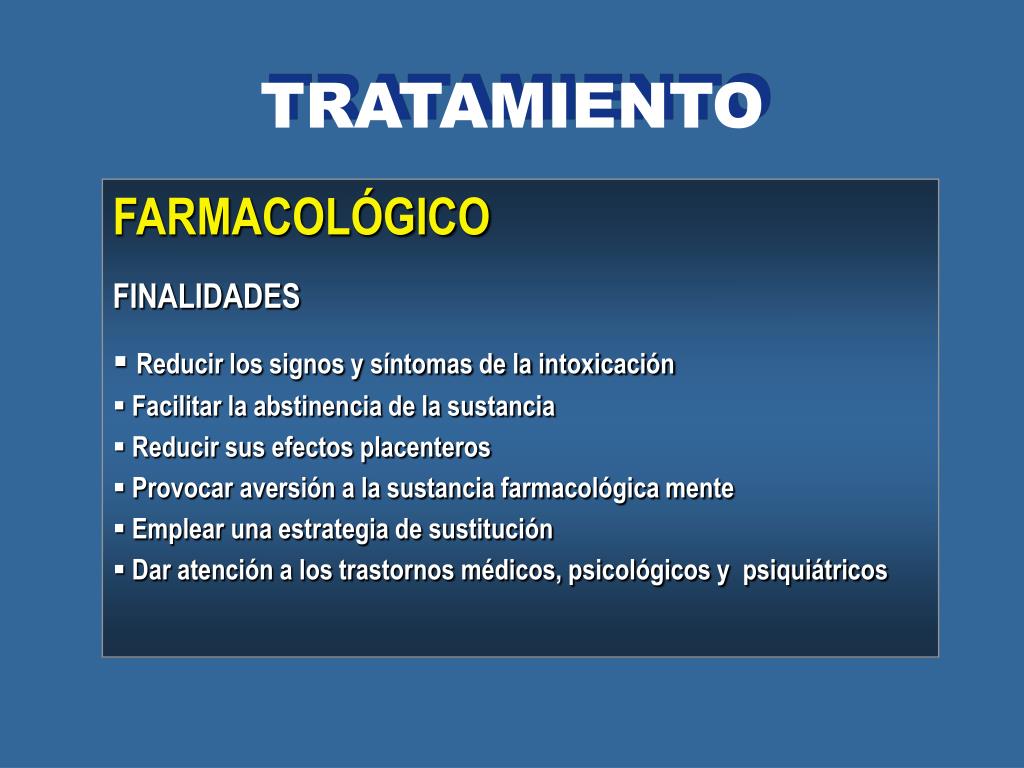 TRATAMIENTO

FARMACOLÓGICO

FINALIDADES

▪ Reducir los signos y síntomas de la intoxicación
▪ Facilitar la abstinencia de la sustancia
▪ Reducir sus efectos placenteros
▪ Provocar aversión a la sustancia farmacológica mente
▪ Emplear una estrategia de sustitución
▪ Dar atención a los trastornos médicos, psicológicos y psiquiátricos